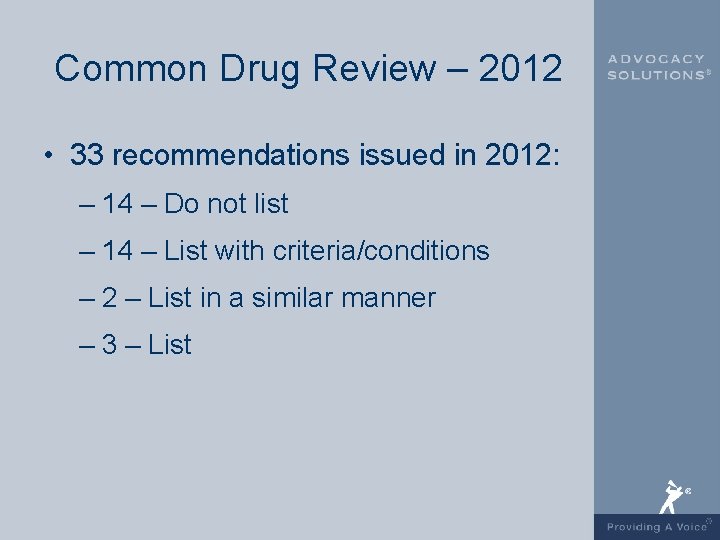 Common Drug Review – 2012

ADVOCACY SOLUTIONS®

• 33 recommendations issued in 2012:

– 14 – Do not list

– 14 – List with criteria/conditions

– 2 – List in a similar manner

– 3 – List

Providing A Voice®